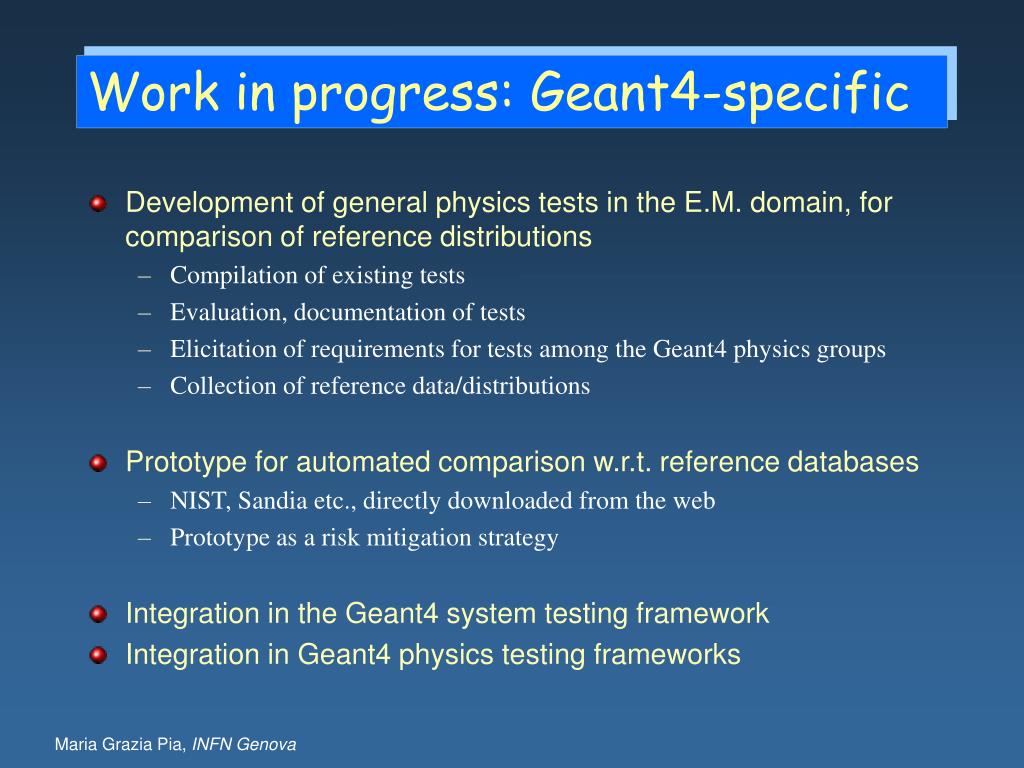 Work in progress: Geant4-specific

Development of general physics tests in the E.M. domain, for comparison of reference distributions
– Compilation of existing tests
– Evaluation, documentation of tests
– Elicitation of requirements for tests among the Geant4 physics groups
– Collection of reference data/distributions

Prototype for automated comparison w.r.t. reference databases
– NIST, Sandia etc., directly downloaded from the web
– Prototype as a risk mitigation strategy

Integration in the Geant4 system testing framework
Integration in Geant4 physics testing frameworks

Maria Grazia Pia, INFN Genova